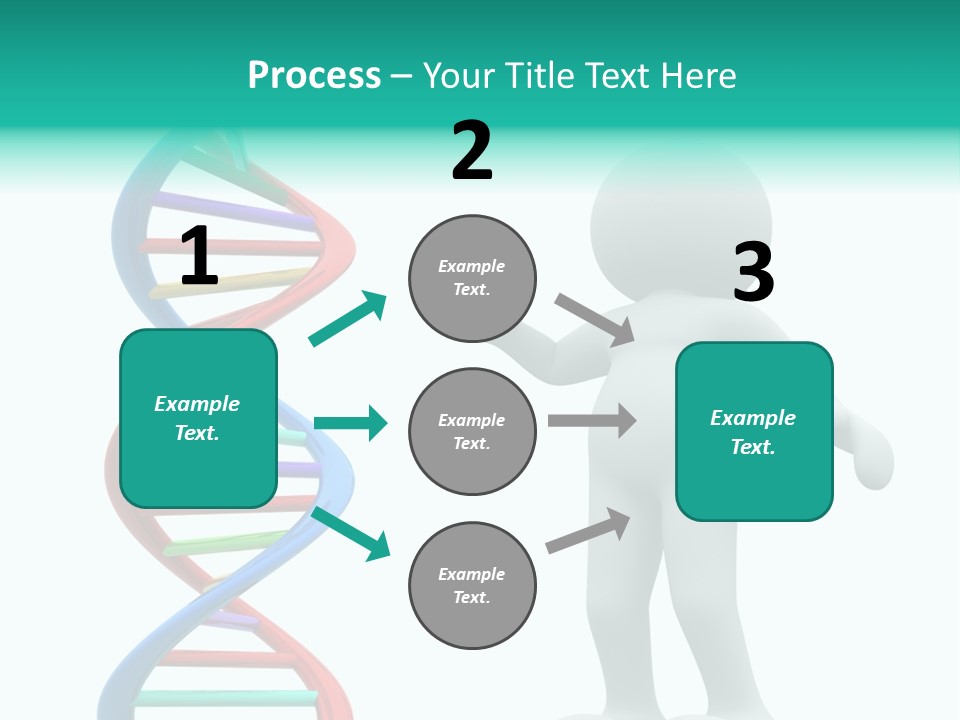 Process – Your Title Text Here

1

Example Text.

2

Example Text.

Example Text.

Example Text.

3

Example Text.